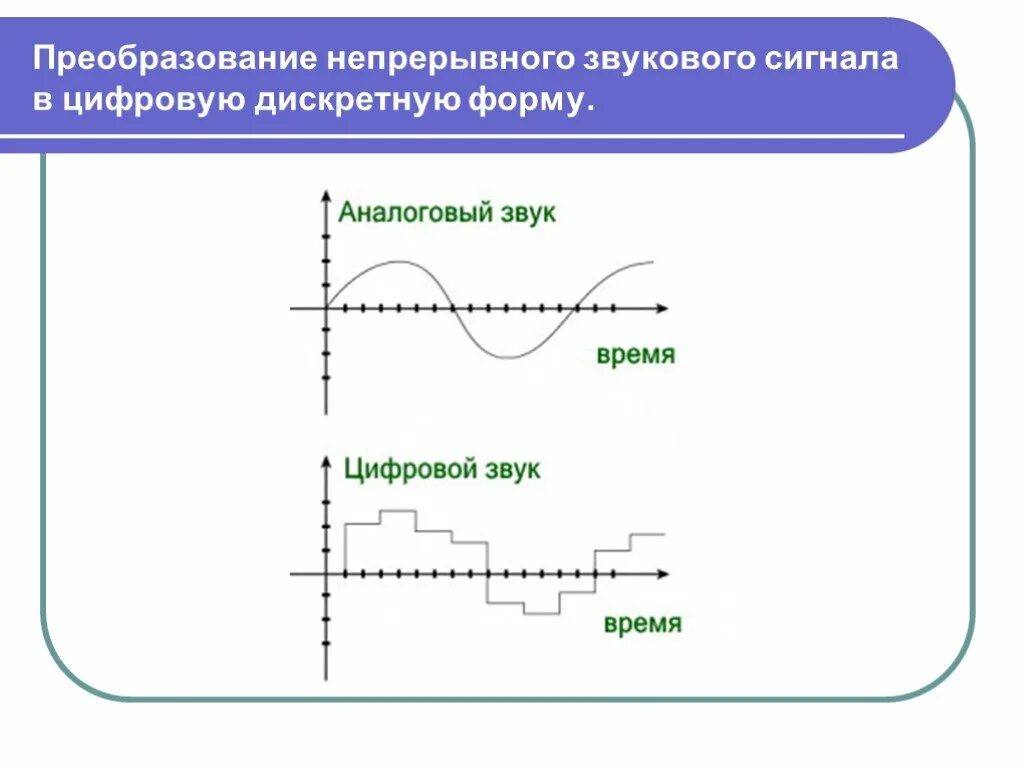 Преобразование непрерывного звукового сигнала в цифровую дискретную форму.

Аналоговый звук

время

Цифровой звук

время